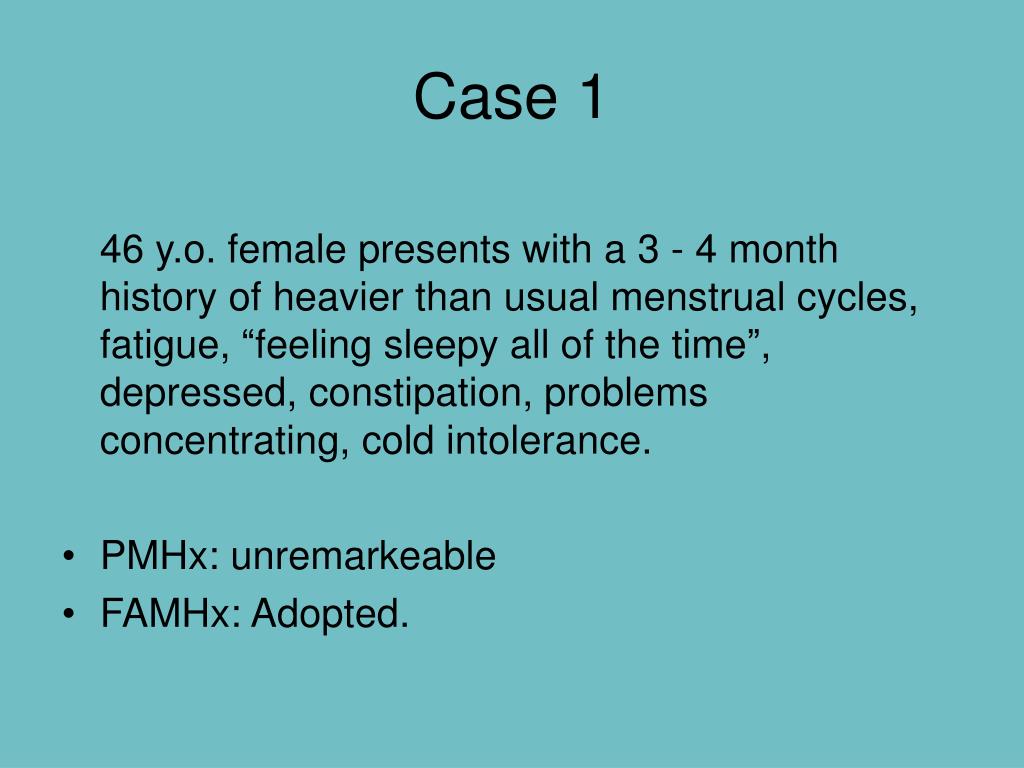 Case 1

46 y.o. female presents with a 3 - 4 month history of heavier than usual menstrual cycles, fatigue, “feeling sleepy all of the time”, depressed, constipation, problems concentrating, cold intolerance.

• PMHx: unremarkeable
• FAMHx: Adopted.